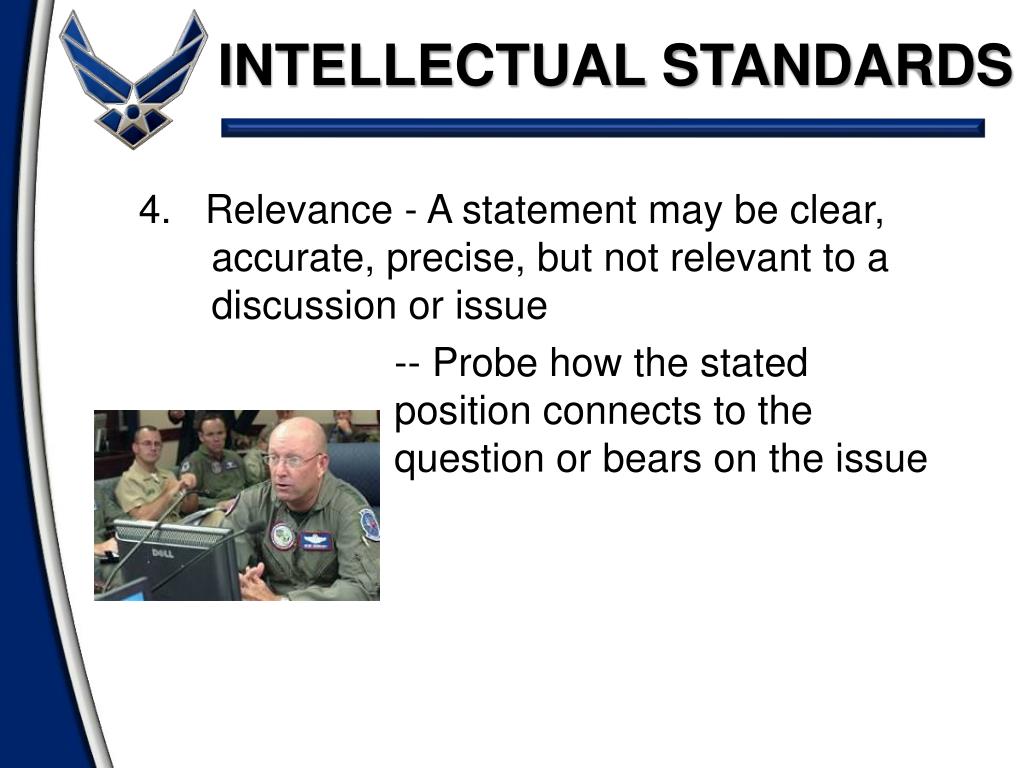 INTELLECTUAL STANDARDS

4. Relevance - A statement may be clear, accurate, precise, but not relevant to a discussion or issue

-- Probe how the stated position connects to the question or bears on the issue

DELL